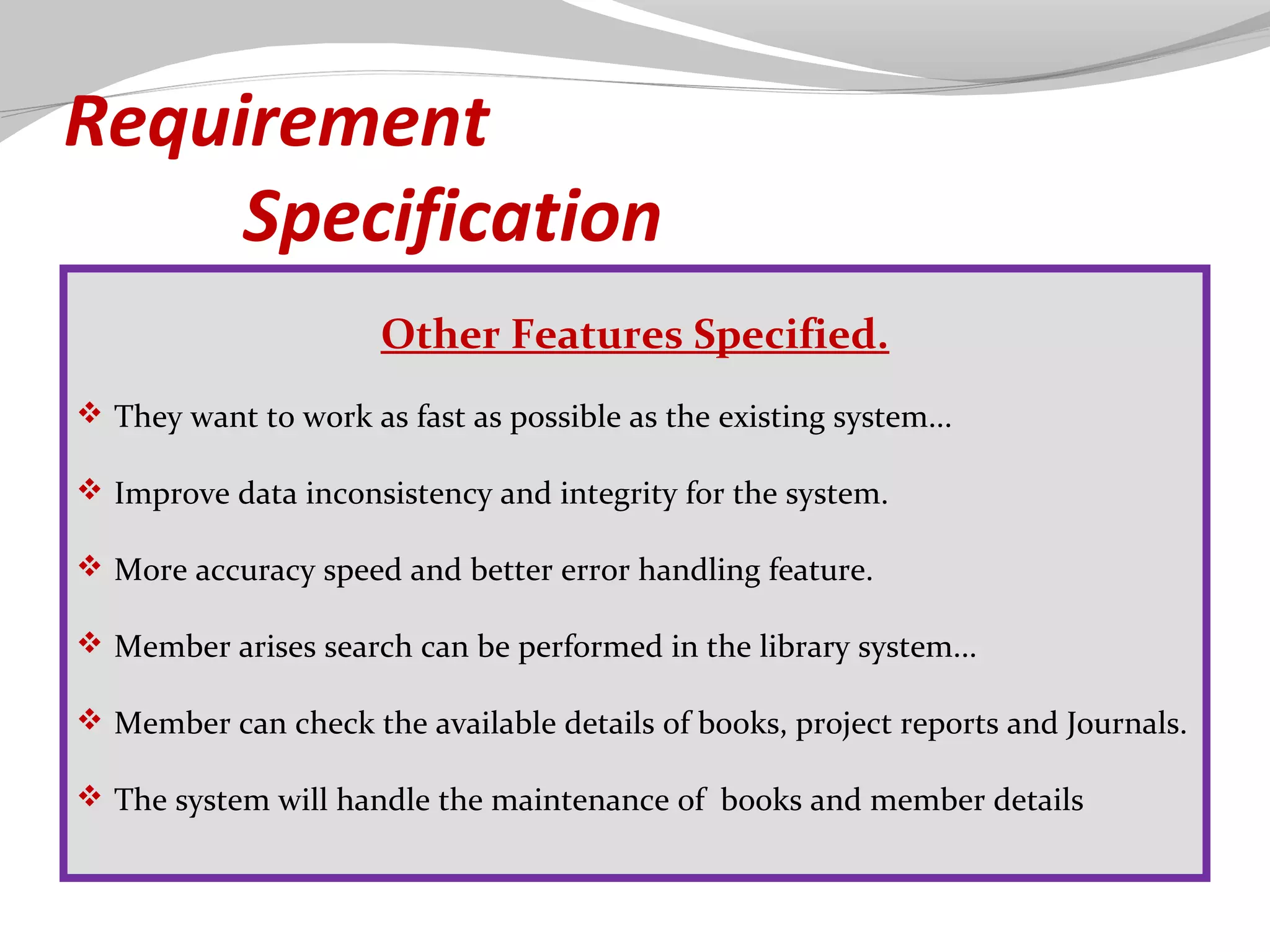 Requirement Specification

Other Features Specified.

❖ They want to work as fast as possible as the existing system…

❖ Improve data inconsistency and integrity for the system.

❖ More accuracy speed and better error handling feature.

❖ Member arises search can be performed in the library system…

❖ Member can check the available details of books, project reports and Journals.

❖ The system will handle the maintenance of books and member details